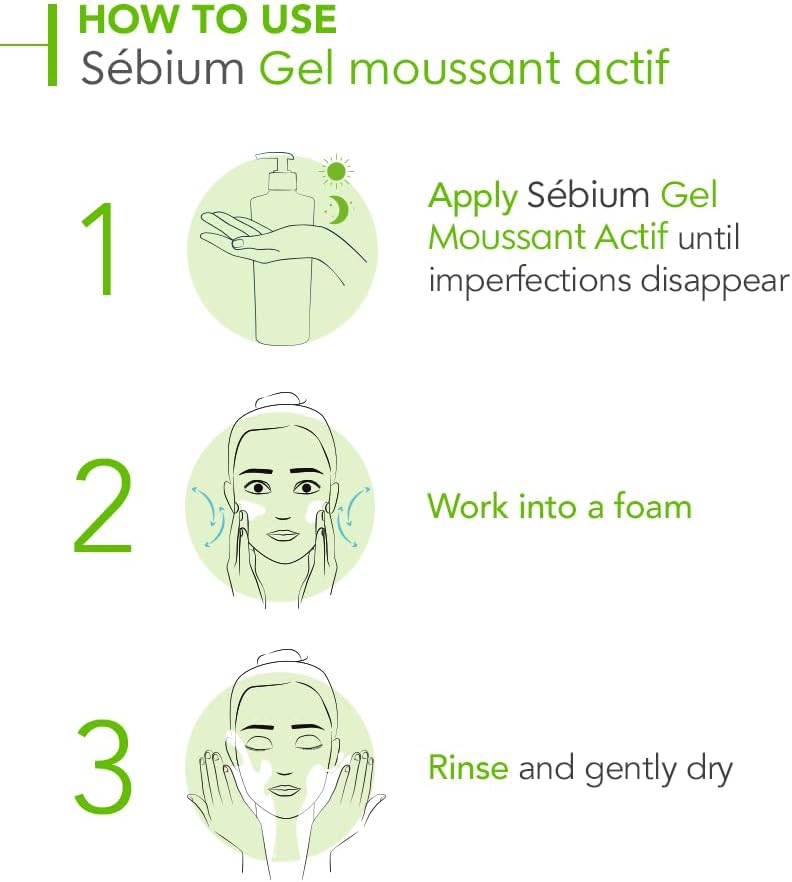 HOW TO USE
Sébium Gel moussant actif

1

Apply Sébium Gel Moussant Actif until imperfections disappear

2

Work into a foam

3

Rinse and gently dry